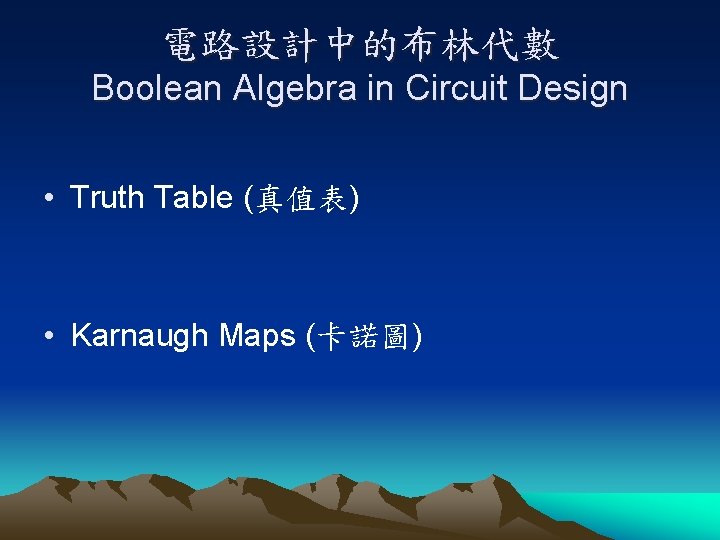 電路設計中的布林代數
Boolean Algebra in Circuit Design

• Truth Table (真值表)

• Karnaugh Maps (卡諾圖)